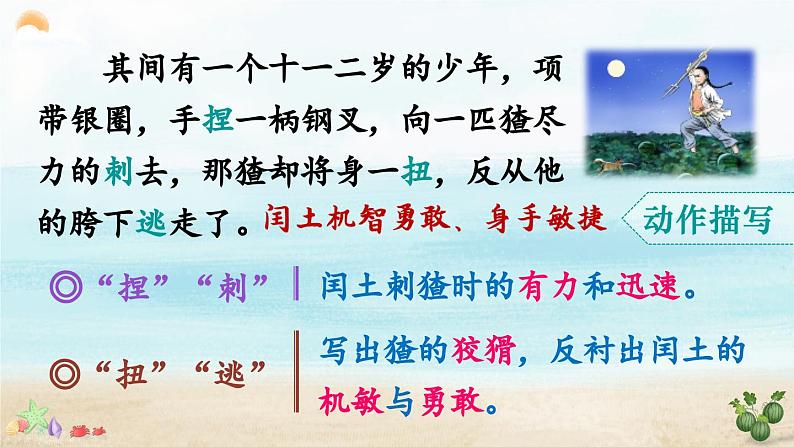 其间有一个十一二岁的少年，项带银圈，手捏一柄钢叉，向一匹猹尽力的刺去，那猹却将身一扭，反从他的胯下逃走了。闰土机智勇敢、身手敏捷

动作描写

◎“捏”“刺” 闰土刺猹时的有力和迅速。

◎“扭”“逃” 写出猹的狡猾，反衬出闰土的机敏与勇敢。